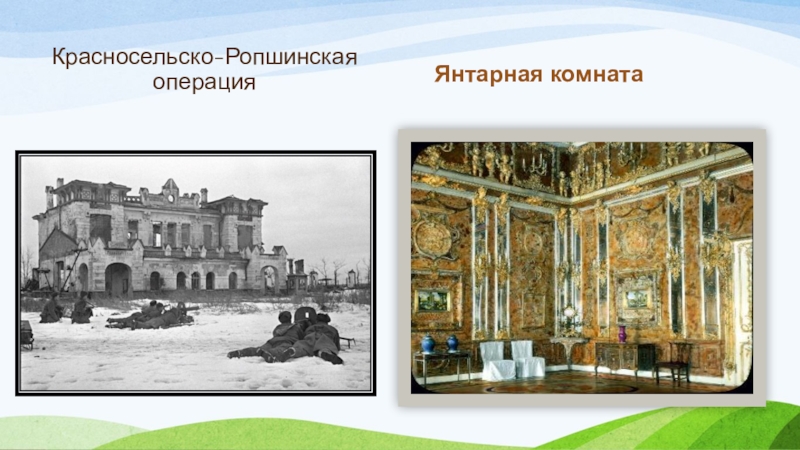 Красносельско-Ропшинская операция

Янтарная комната